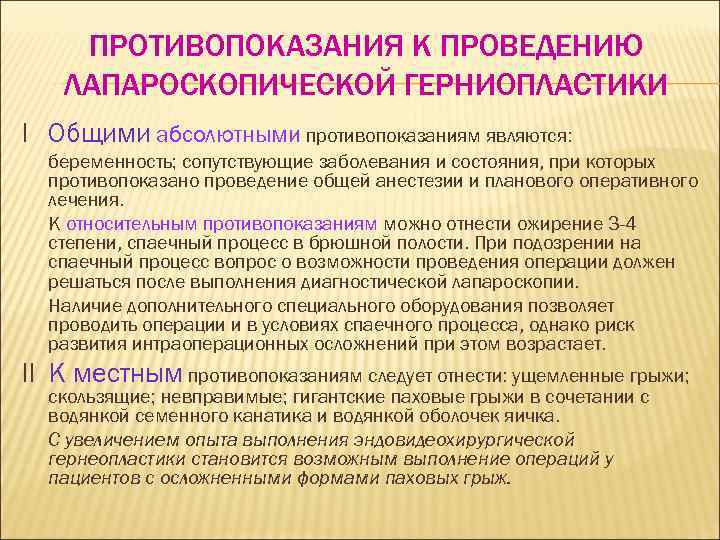 ПРОТИВОПОКАЗАНИЯ К ПРОВЕДЕНИЮ ЛАПАРОСКОПИЧЕСКОЙ ГЕРНИОПЛАСТИКИ

I Общими абсолютными противопоказаниям являются:

беременность; сопутствующие заболевания и состояния, при которых противопоказано проведение общей анестезии и планового оперативного лечения.

К относительным противопоказаниям можно отнести ожирение 3-4 степени, спаечный процесс в брюшной полости. При подозрении на спаечный процесс вопрос о возможности проведения операции должен решаться после выполнения диагностической лапароскопии.

Наличие дополнительного специального оборудования позволяет проводить операции и в условиях спаечного процесса, однако риск развития интраоперационных осложнений при этом возрастает.

II К местным противопоказаниям следует отнести: ущемленные грыжи; скользящие; невправимые; гигантские паховые грыжи в сочетании с водянкой семенного канатика и водянкой оболочек яичка.

С увеличением опыта выполнения эндовидеохирургической гернеопластики становится возможным выполнение операций у пациентов с осложненными формами паховых грыж.